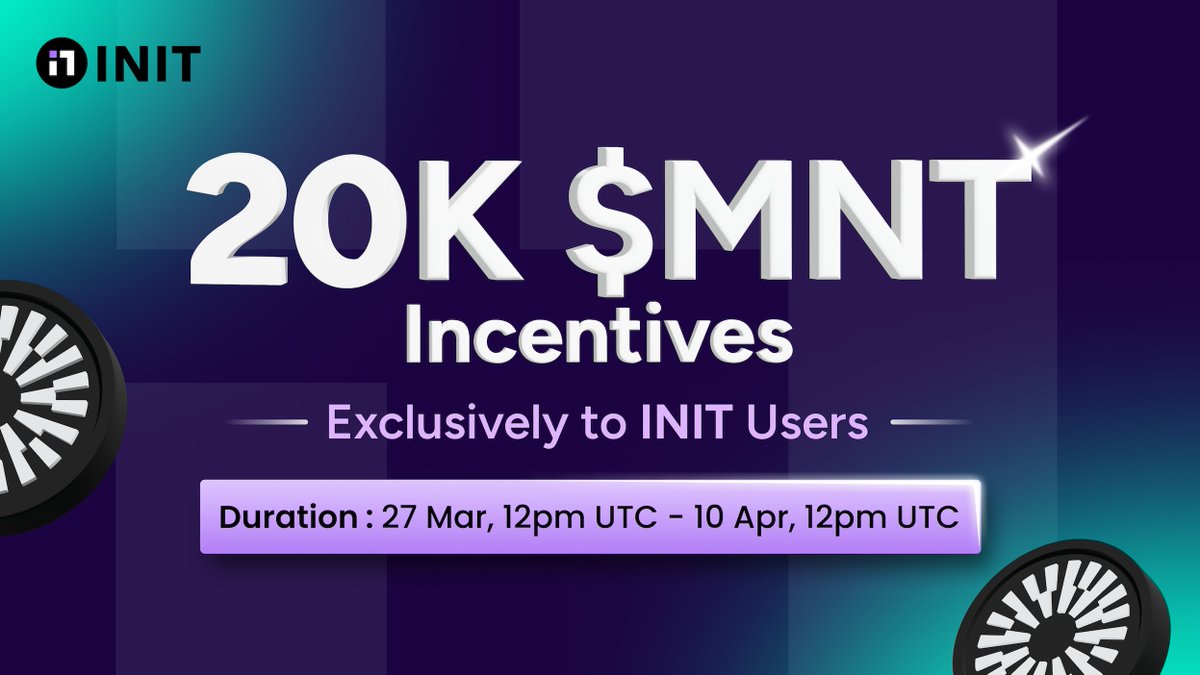 INIT

20K $MNT Incentives

Exclusively to INIT Users

Duration : 27 Mar, 12pm UTC - 10 Apr, 12pm UTC